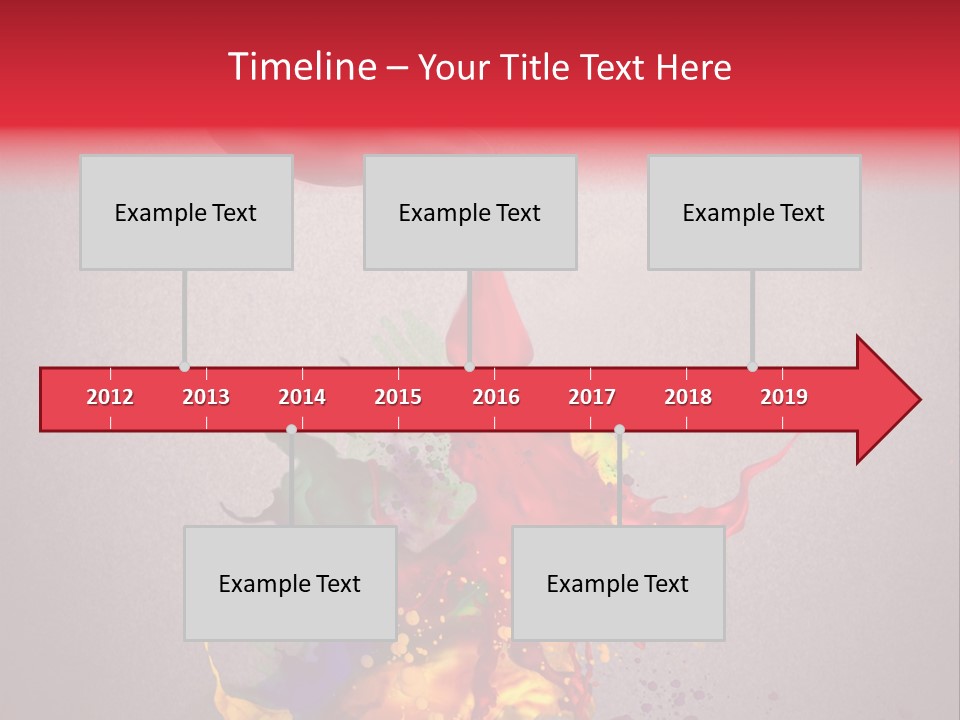 Timeline – Your Title Text Here

Example Text

Example Text

Example Text

2012 2013 2014 2015 2016 2017 2018 2019

Example Text

Example Text